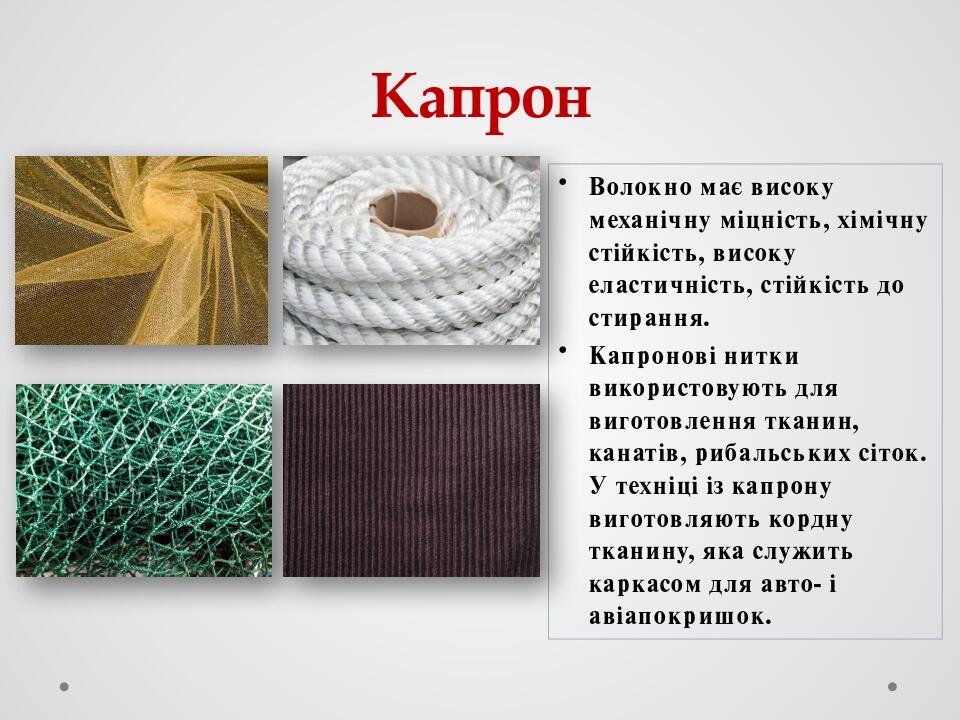 Капрон

• Волокно має високу механічну міцність, хімічну стійкість, високу еластичність, стійкість до стирання.

• Капронові нитки використовують для виготовлення тканин, канатів, рибальських сіток. У техніці із капрону виготовляють кордну тканину, яка служить каркасом для авто- і авіапокришок.